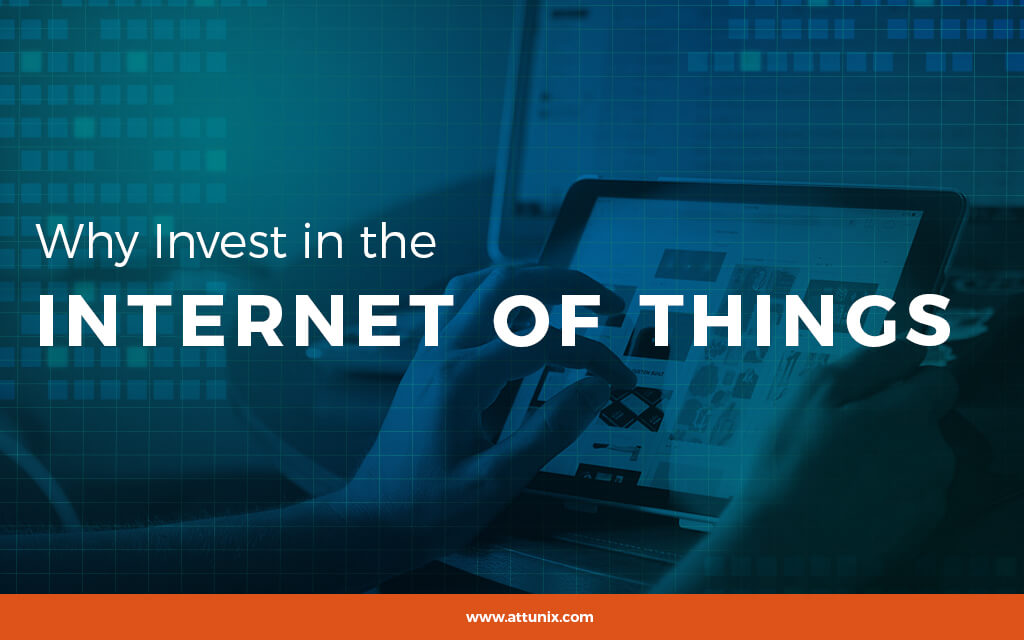 Why Invest in the

INTERNET OF THINGS

www.attunix.com